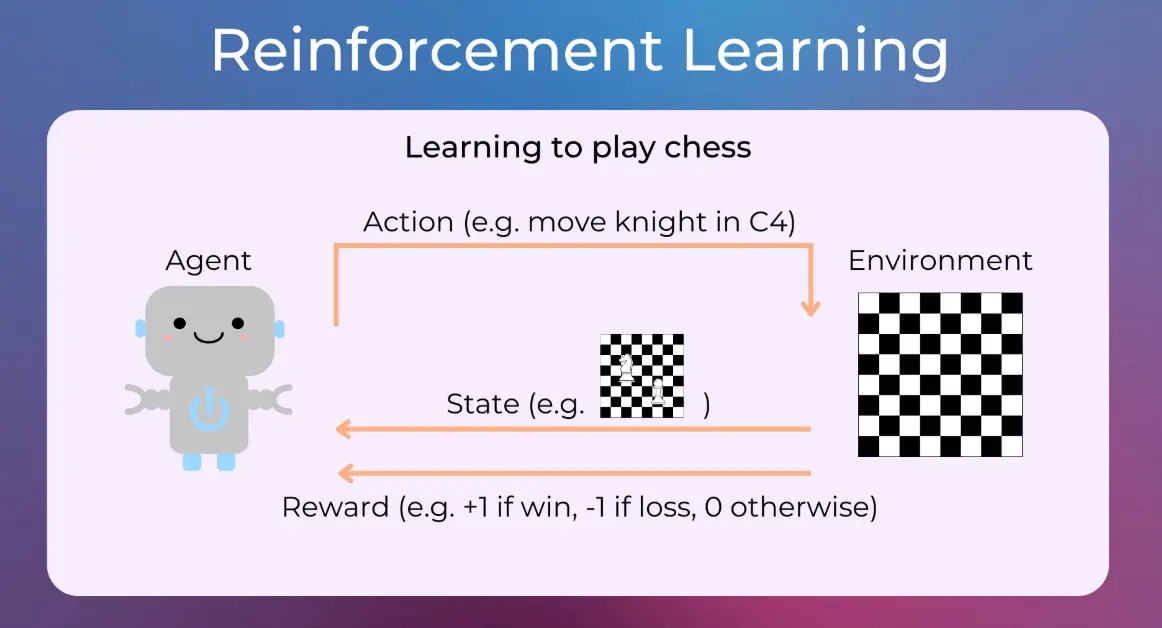 Reinforcement Learning

Learning to play chess

Action (e.g. move knight in C4)

Agent

Environment

State (e.g. )

Reward (e.g. +1 if win, -1 if loss, 0 otherwise)